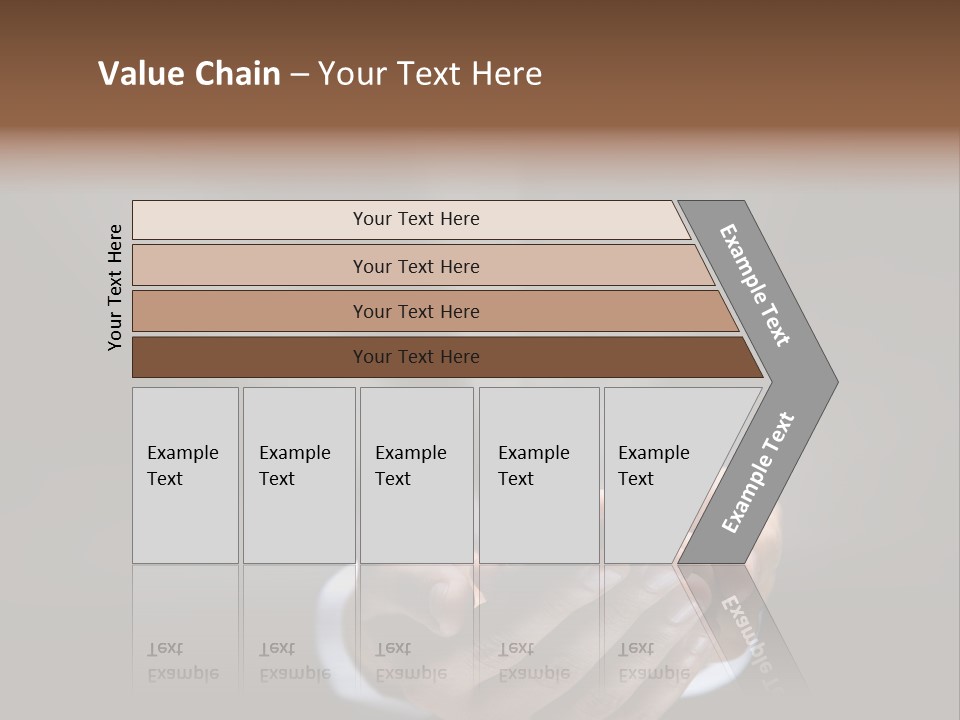 Value Chain – Your Text Here

Your Text Here

Your Text Here

Your Text Here

Your Text Here

Your Text Here

Example Text

Example Text

Example Text

Example Text

Example Text

Example Text

Example Text